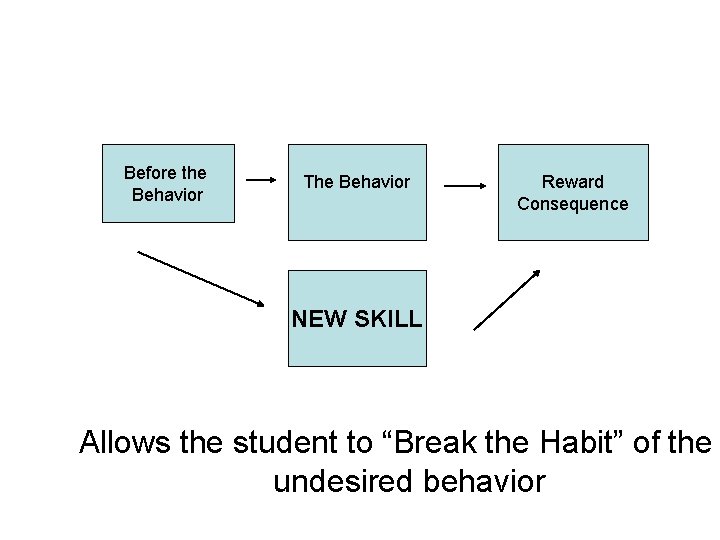 Before the Behavior

The Behavior

Reward Consequence

NEW SKILL

Allows the student to “Break the Habit” of the undesired behavior